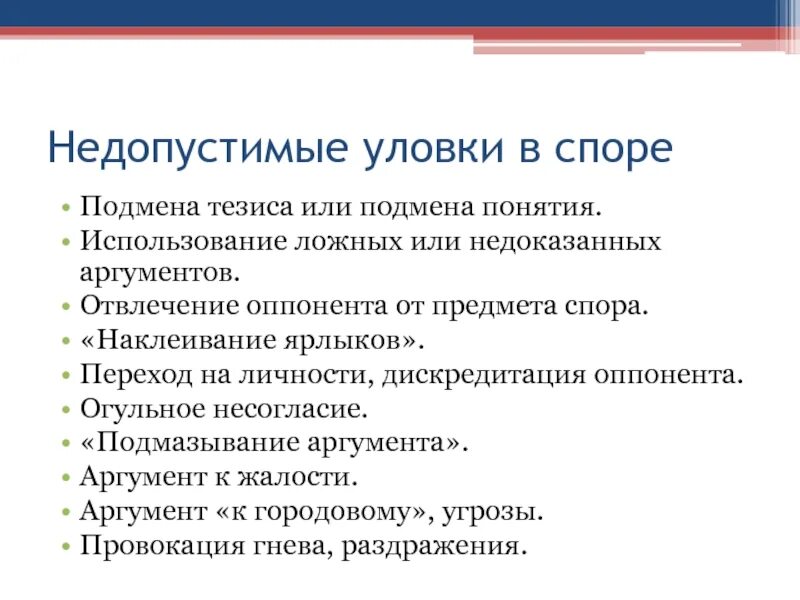 Недопустимые уловки в споре

• Подмена тезиса или подмена понятия.
• Использование ложных или недоказанных аргументов.
• Отвлечение оппонента от предмета спора.
• «Наклеивание ярлыков».
• Переход на личности, дискредитация оппонента.
• Огульное несогласие.
• «Подмазывание аргумента».
• Аргумент к жалости.
• Аргумент «к городовому», угрозы.
• Провокация гнева, раздражения.